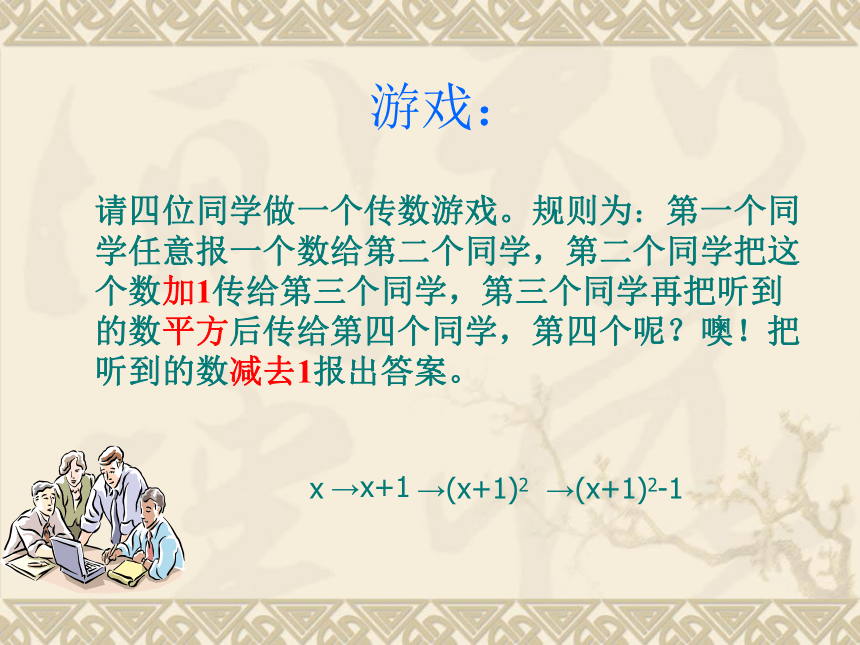 游戏：

请四位同学做一个传数游戏。规则为：第一个同学任意报一个数给第二个同学，第二个同学把这个数加1传给第三个同学，第三个同学再把听到的数平方后传给第四个同学，第四个呢？噢！把听到的数减去1报出答案。

$x \rightarrow x+1 \rightarrow (x+1)^2 \rightarrow (x+1)^2-1$